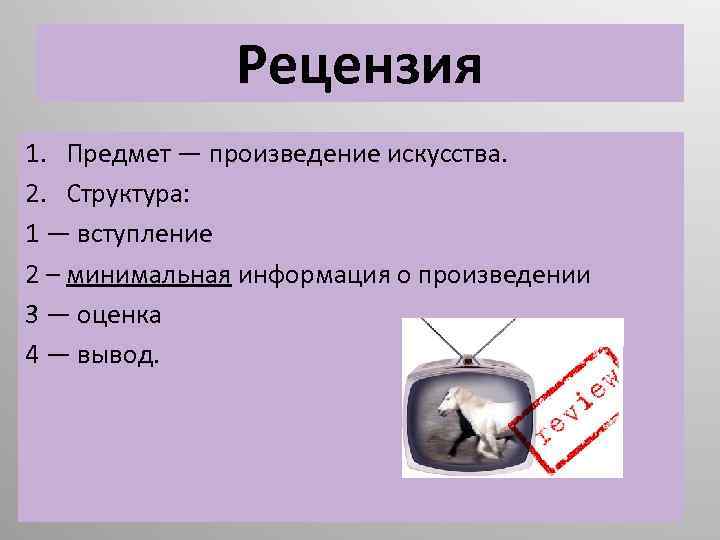 Рецензия

1. Предмет — произведение искусства.
2. Структура:
1 — вступление
2 – минимальная информация о произведении
3 — оценка
4 — вывод.

review